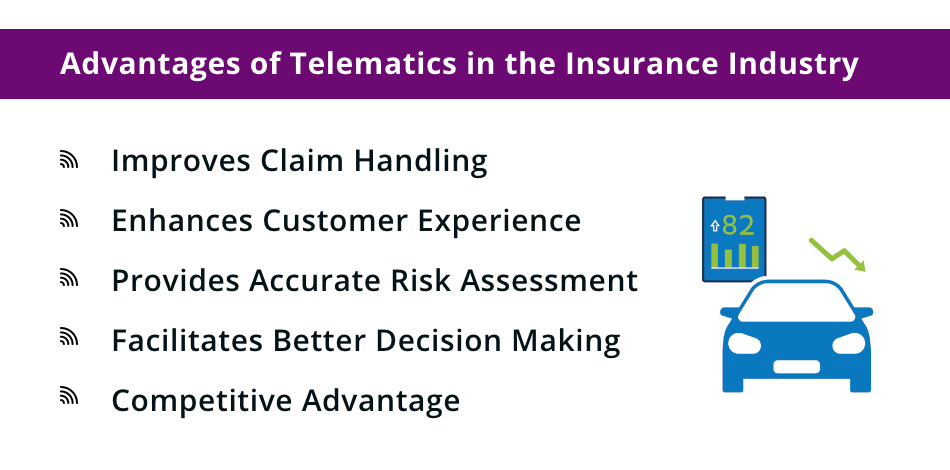 Advantages of Telematics in the Insurance Industry

Improves Claim Handling

Enhances Customer Experience

Provides Accurate Risk Assessment

Facilitates Better Decision Making

Competitive Advantage

82